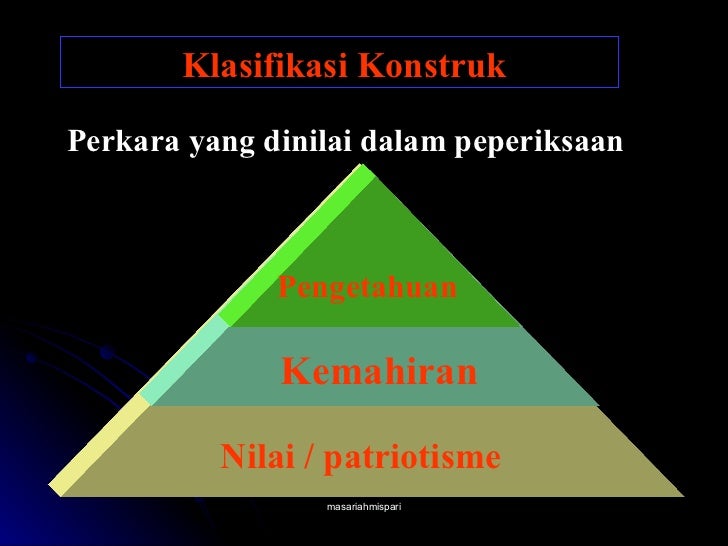 Klasifikasi Konstruk

Perkara yang dinilai dalam peperiksaan

Pengetahuan

Kemahiran

Nilai / patriotisme

masariahmispari